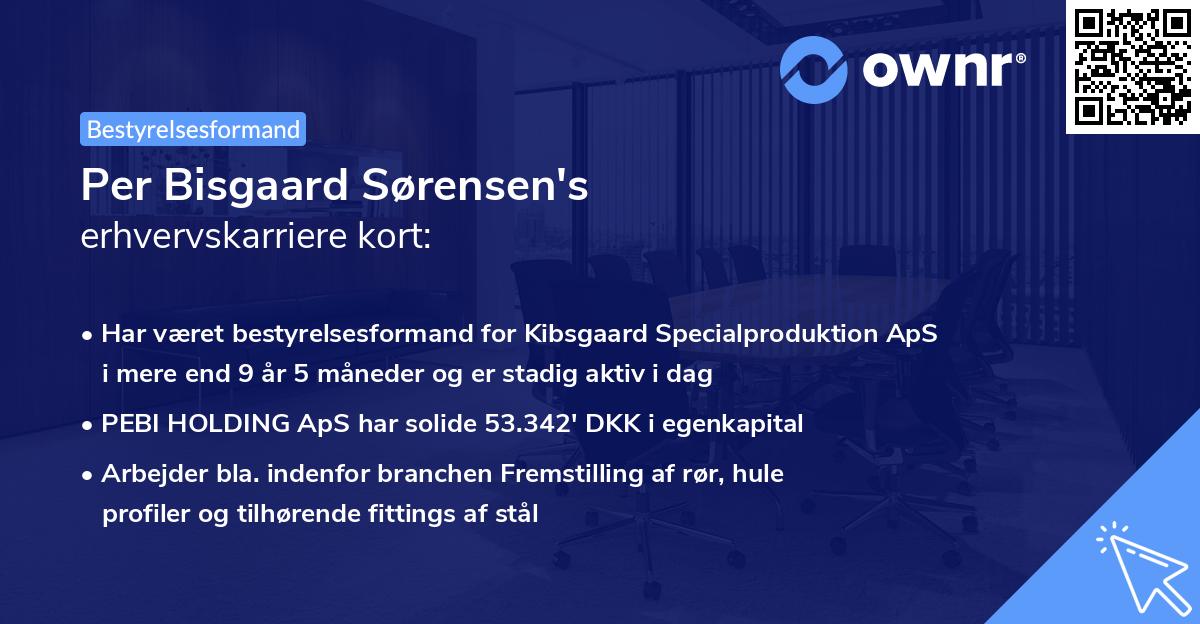 ownr®

Bestyrelsesformand

Per Bisgaard Sørensen's
erhvervskarriere kort:

• Har været bestyrelsesformand for Kibsgaard Specialproduktion ApS i mere end 9 år 5 måneder og er stadig aktiv i dag

• PEBI HOLDING ApS har solide 53.342' DKK i egenkapital

• Arbejder bla. indenfor branchen Fremstilling af rør, hule profiler og tilhørende fittings af stål